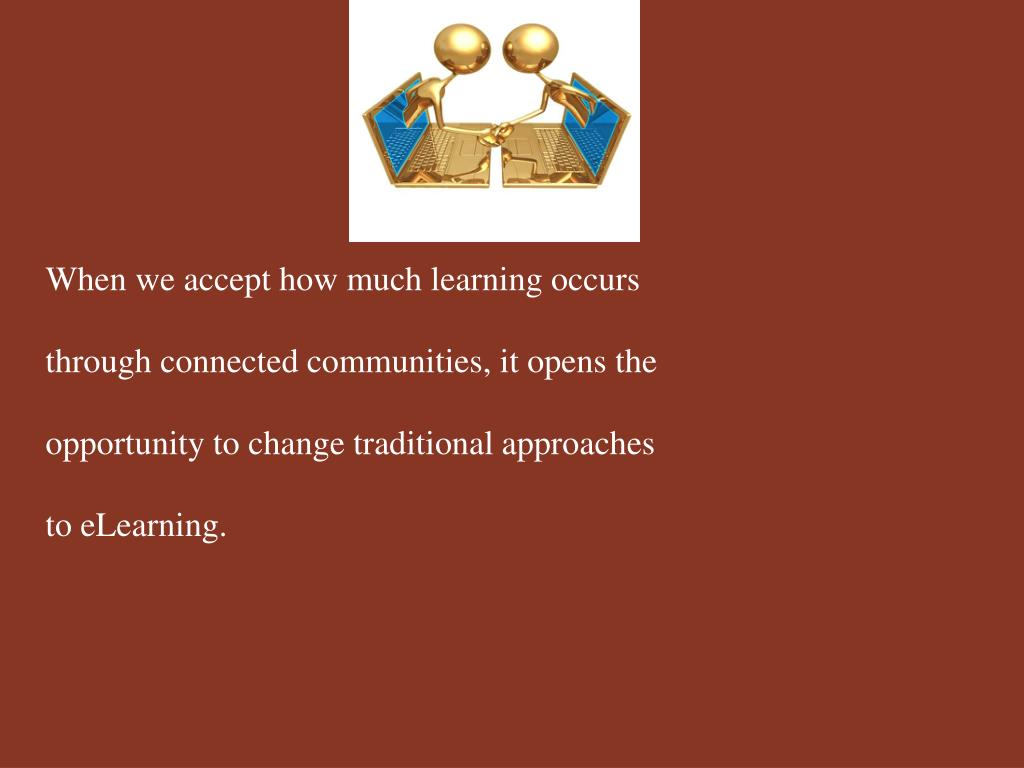 When we accept how much learning occurs through connected communities, it opens the opportunity to change traditional approaches to eLearning.